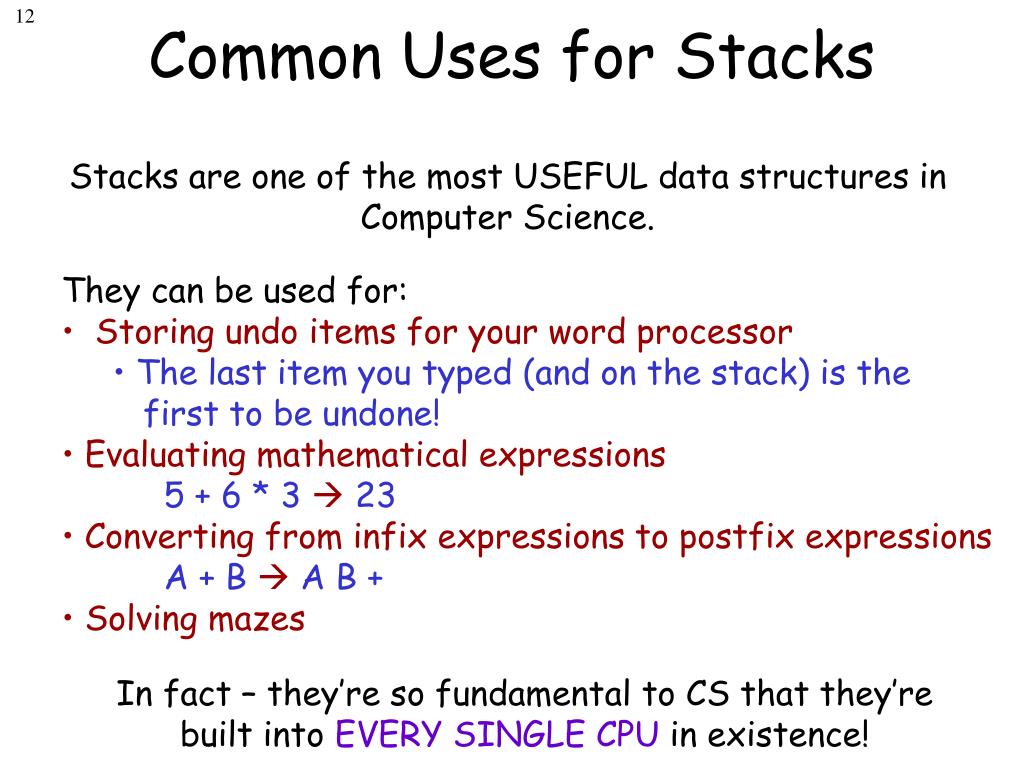 12

Common Uses for Stacks

Stacks are one of the most USEFUL data structures in Computer Science.

They can be used for:
• Storing undo items for your word processor
• The last item you typed (and on the stack) is the first to be undone!
• Evaluating mathematical expressions
5 + 6 * 3 → 23
• Converting from infix expressions to postfix expressions
A + B → A B +
• Solving mazes

In fact – they're so fundamental to CS that they're built into EVERY SINGLE CPU in existence!